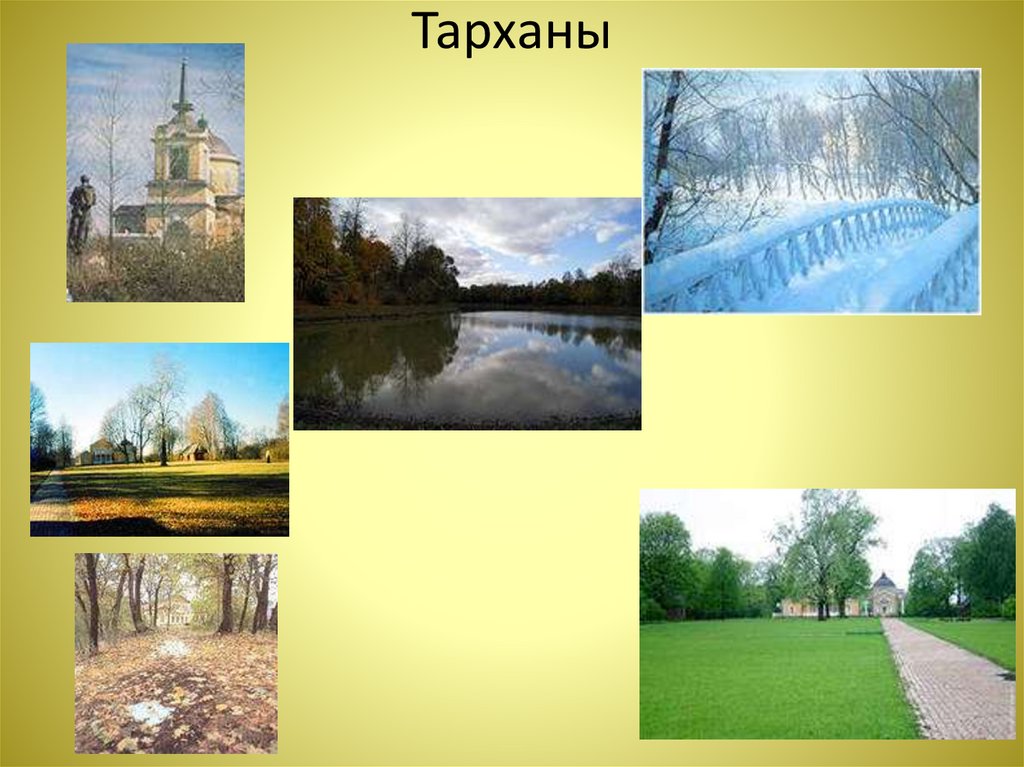 Тарханы